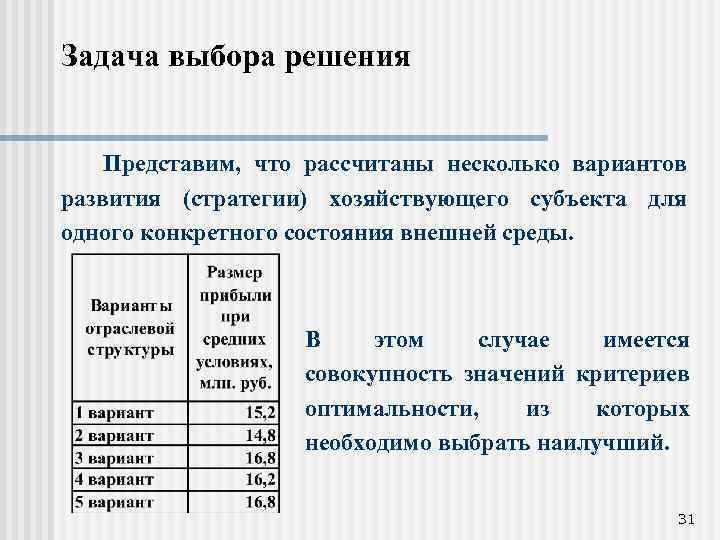 Задача выбора решения

Представим, что рассчитаны несколько вариантов развития (стратегии) хозяйствующего субъекта для одного конкретного состояния внешней среды.

| Варианты отраслевой структуры | Размер прибыли при средних условиях, млн. руб. |
|---|---|
| 1 вариант | 15,2 |
| 2 вариант | 14,8 |
| 3 вариант | 16,8 |
| 4 вариант | 16,2 |
| 5 вариант | 16,8 |

В этом случае имеется совокупность значений критериев оптимальности, из которых необходимо выбрать наилучший.

31